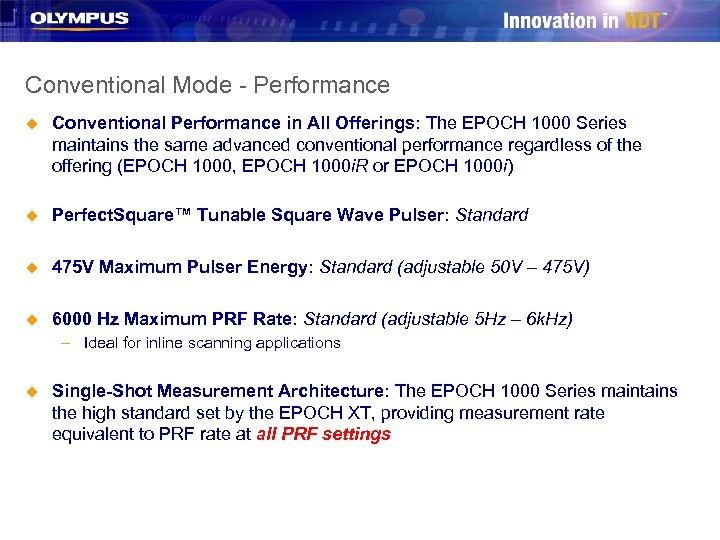 OLYMPUS

Innovation in NDT™

Conventional Mode - Performance

Conventional Performance in All Offerings: The EPOCH 1000 Series maintains the same advanced conventional performance regardless of the offering (EPOCH 1000, EPOCH 1000iR or EPOCH 1000i)

PerfectSquare™ Tunable Square Wave Pulser: Standard

475V Maximum Pulser Energy: Standard (adjustable 50V – 475V)

6000 Hz Maximum PRF Rate: Standard (adjustable 5Hz – 6kHz)

– Ideal for inline scanning applications

Single-Shot Measurement Architecture: The EPOCH 1000 Series maintains the high standard set by the EPOCH XT, providing measurement rate equivalent to PRF rate at all PRF settings